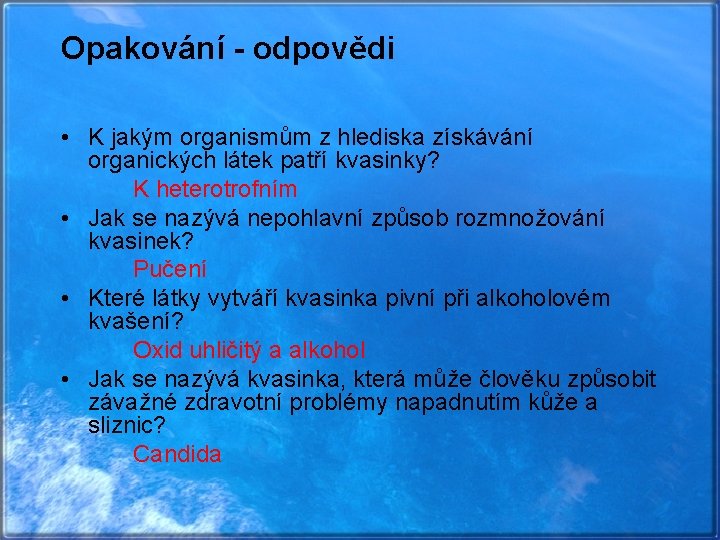 Opakování - odpovědi

• K jakým organismům z hlediska získávání organických látek patří kvasinky?
K heterotrofním
• Jak se nazývá nepohlavní způsob rozmnožování kvasinek?
Pučení
• Které látky vytváří kvasinka pivní při alkoholovém kvašení?
Oxid uhličitý a alkohol
• Jak se nazývá kvasinka, která může člověku způsobit závažné zdravotní problémy napadnutím kůže a sliznic?
Candida